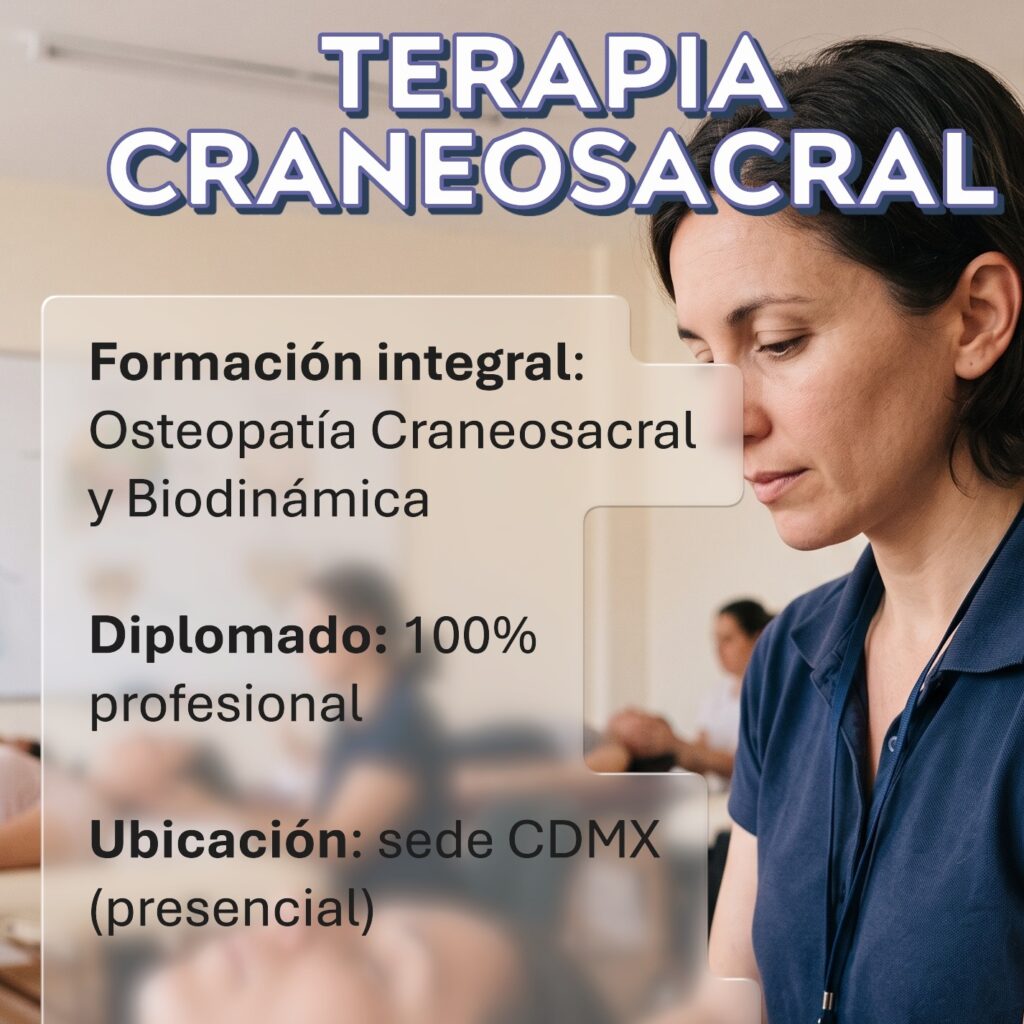 TERAPIA CRANEOSACRAL

Formación integral: Osteopatía Craneosacral y Biodinámica

Diplomado: 100% profesional

Ubicación: sede CDMX (presencial)